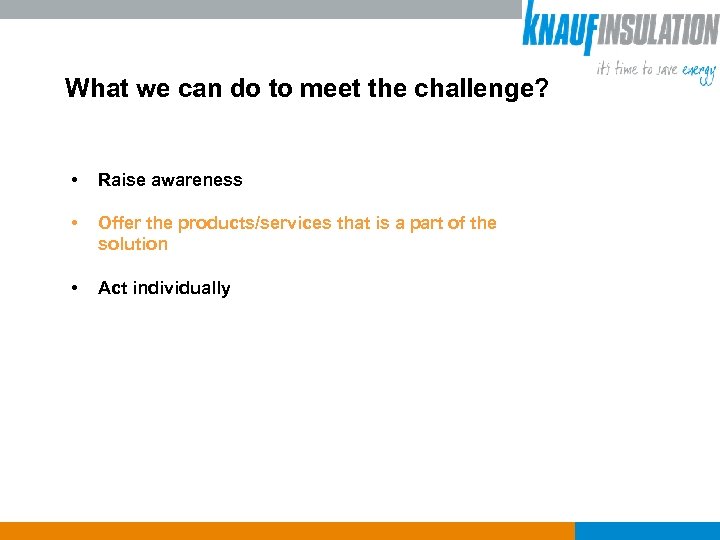 KNAUFINSULATION
it's time to save energy

What we can do to meet the challenge?

• Raise awareness

• Offer the products/services that is a part of the solution

• Act individually